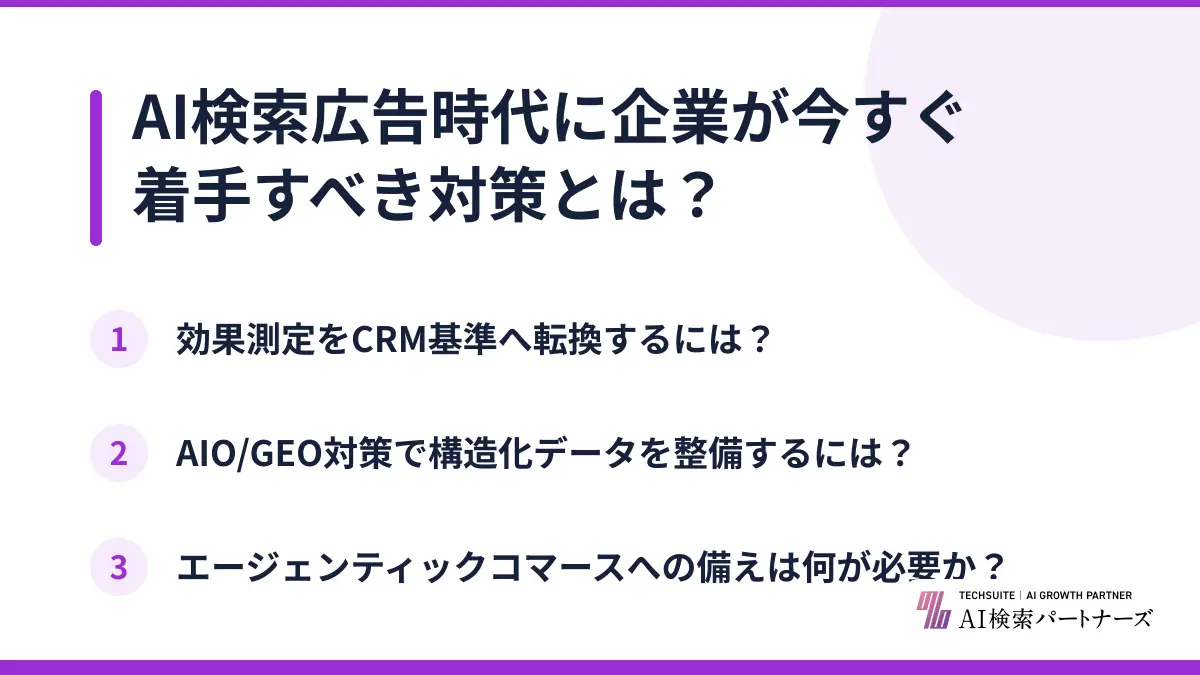 AI検索広告時代に企業が今すぐ着手すべき対策とは？

1 効果測定をCRM基準へ転換するには？

2 AIO/GEO対策で構造化データを整備するには？

3 エージェンティックコマースへの備えは何が必要か？

TECHSUITE | AI GROWTH PARTNER
AI検索パートナーズ